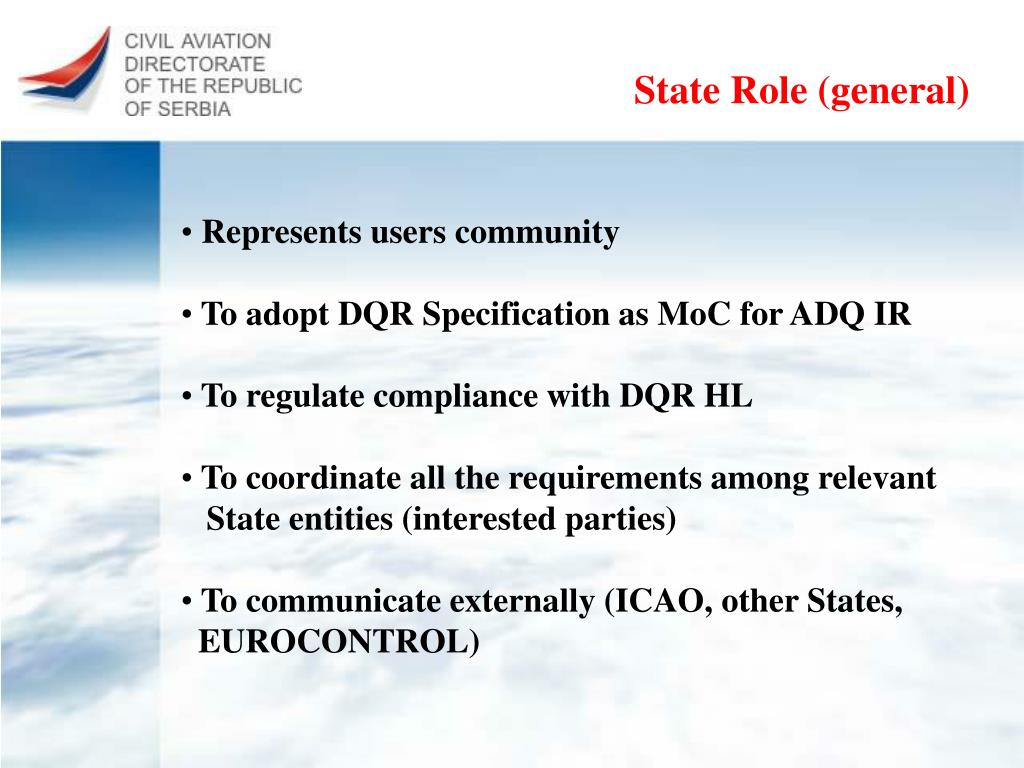 CIVIL AVIATION DIRECTORATE OF THE REPUBLIC OF SERBIA

State Role (general)

• Represents users community

• To adopt DQR Specification as MoC for ADQ IR

• To regulate compliance with DQR HL

• To coordinate all the requirements among relevant State entities (interested parties)

• To communicate externally (ICAO, other States, EUROCONTROL)